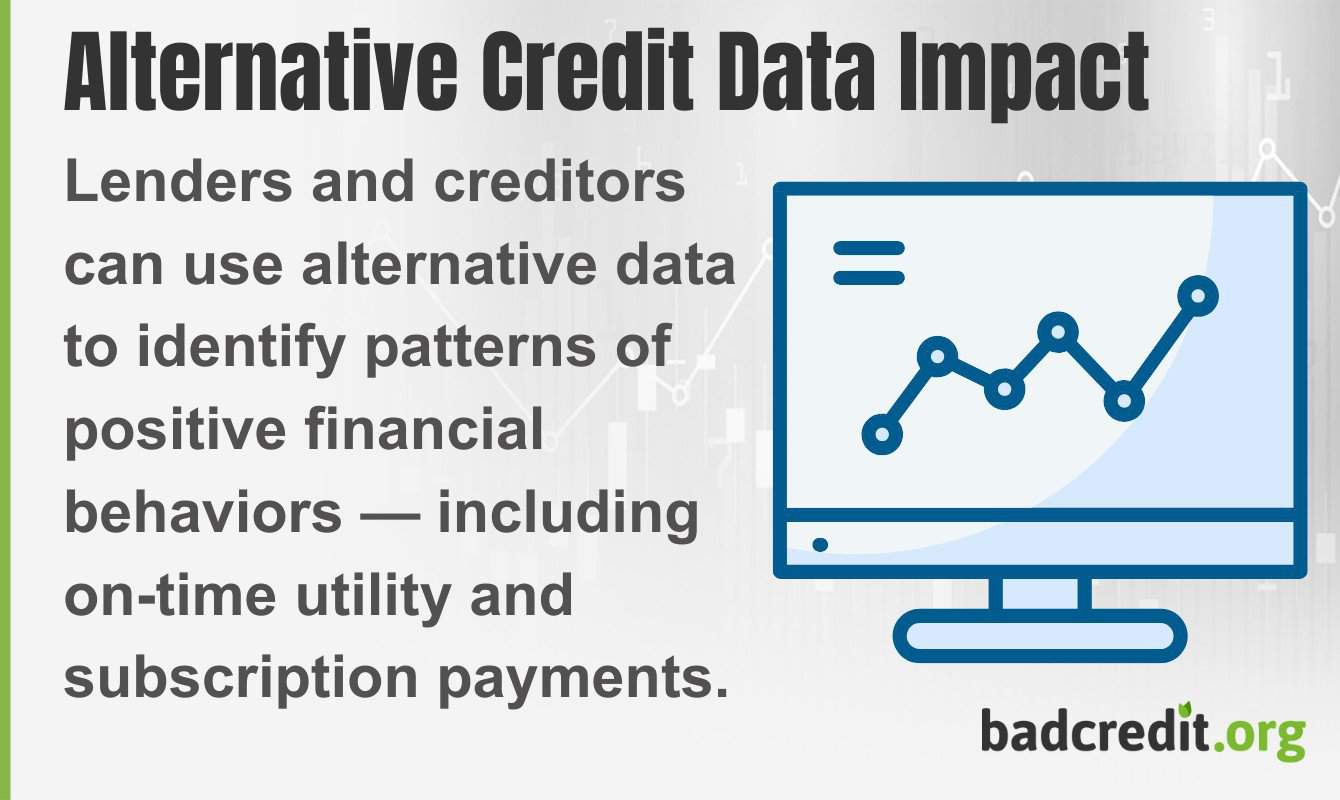 Alternative Credit Data Impact

Lenders and creditors can use alternative data to identify patterns of positive financial behaviors — including on-time utility and subscription payments.

badcredit.org